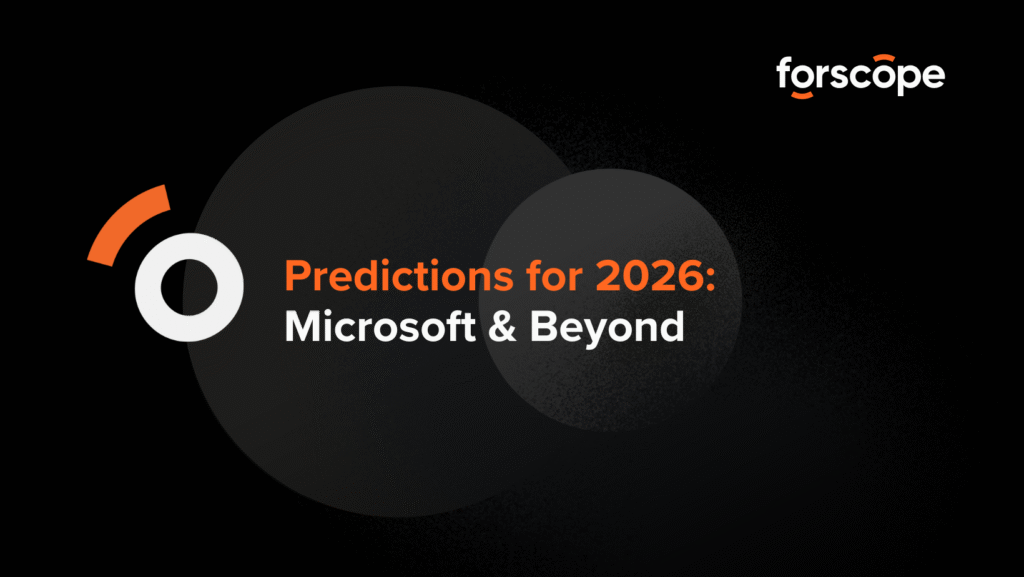 forscope

Predictions for 2026:
Microsoft & Beyond